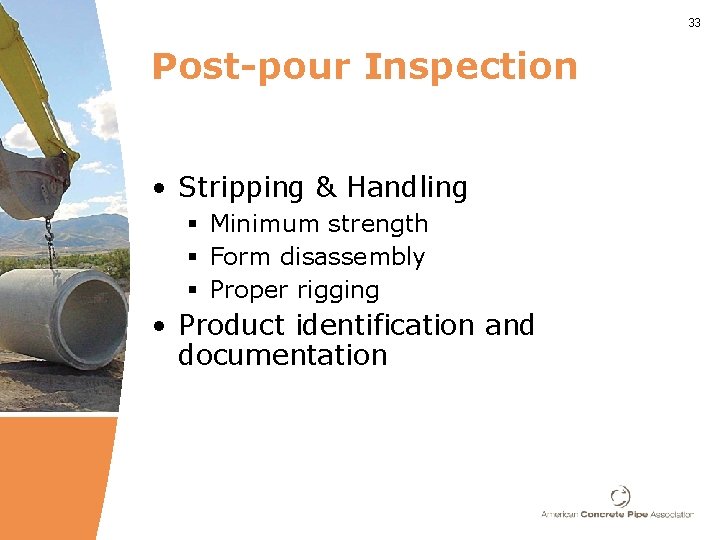 33

Post-pour Inspection

• Stripping & Handling
  ▪ Minimum strength
  ▪ Form disassembly
  ▪ Proper rigging
• Product identification and documentation

American Concrete Pipe Association